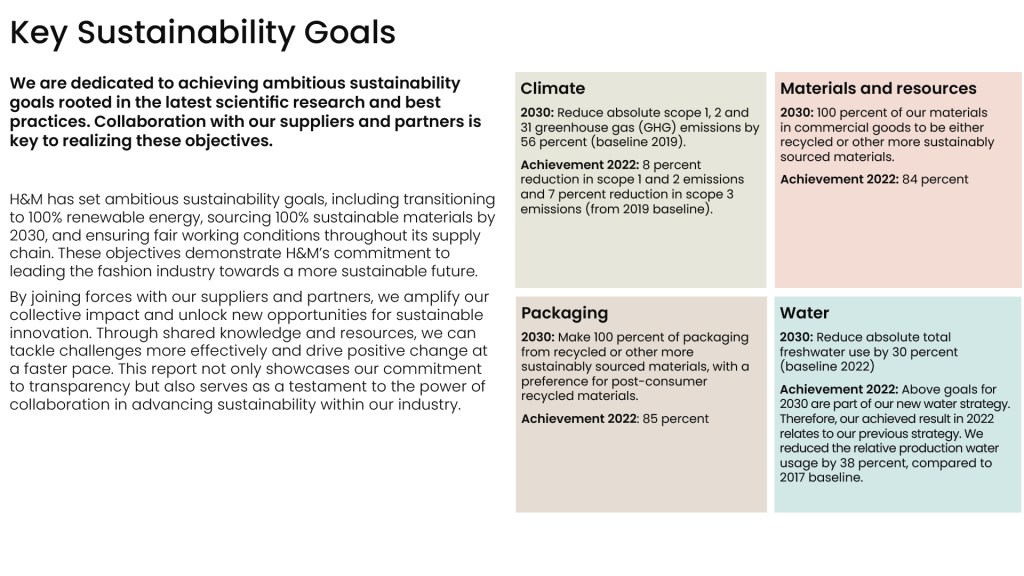 Key Sustainability Goals

We are dedicated to achieving ambitious sustainability goals rooted in the latest scientific research and best practices. Collaboration with our suppliers and partners is key to realizing these objectives.

H&M has set ambitious sustainability goals, including transitioning to 100% renewable energy, sourcing 100% sustainable materials by 2030, and ensuring fair working conditions throughout its supply chain. These objectives demonstrate H&M's commitment to leading the fashion industry towards a more sustainable future.

By joining forces with our suppliers and partners, we amplify our collective impact and unlock new opportunities for sustainable innovation. Through shared knowledge and resources, we can tackle challenges more effectively and drive positive change at a faster pace. This report not only showcases our commitment to transparency but also serves as a testament to the power of collaboration in advancing sustainability within our industry.

Climate

2030: Reduce absolute scope 1, 2 and 31 greenhouse gas (GHG) emissions by 56 percent (baseline 2019).

Achievement 2022: 8 percent reduction in scope 1 and 2 emissions and 7 percent reduction in scope 3 emissions (from 2019 baseline).

Materials and resources

2030: 100 percent of our materials in commercial goods to be either recycled or other more sustainably sourced materials.

Achievement 2022: 84 percent

Packaging

2030: Make 100 percent of packaging from recycled or other more sustainably sourced materials, with a preference for post-consumer recycled materials.

Achievement 2022: 85 percent

Water

2030: Reduce absolute total freshwater use by 30 percent (baseline 2022)

Achievement 2022: Above goals for 2030 are part of our new water strategy. Therefore, our achieved result in 2022 relates to our previous strategy. We reduced the relative production water usage by 38 percent, compared to 2017 baseline.